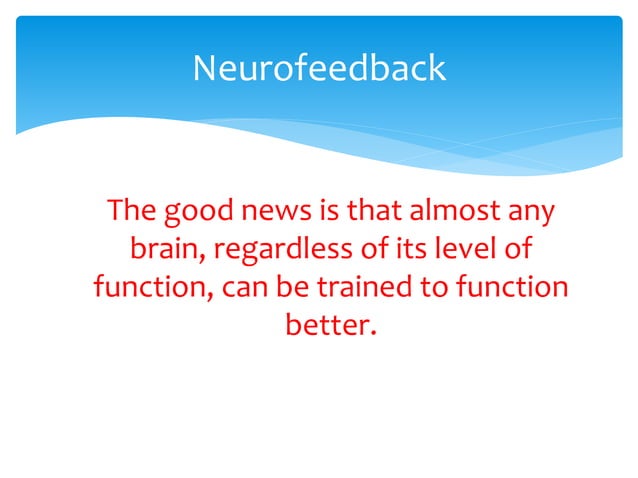 Neurofeedback

The good news is that almost any brain, regardless of its level of function, can be trained to function better.